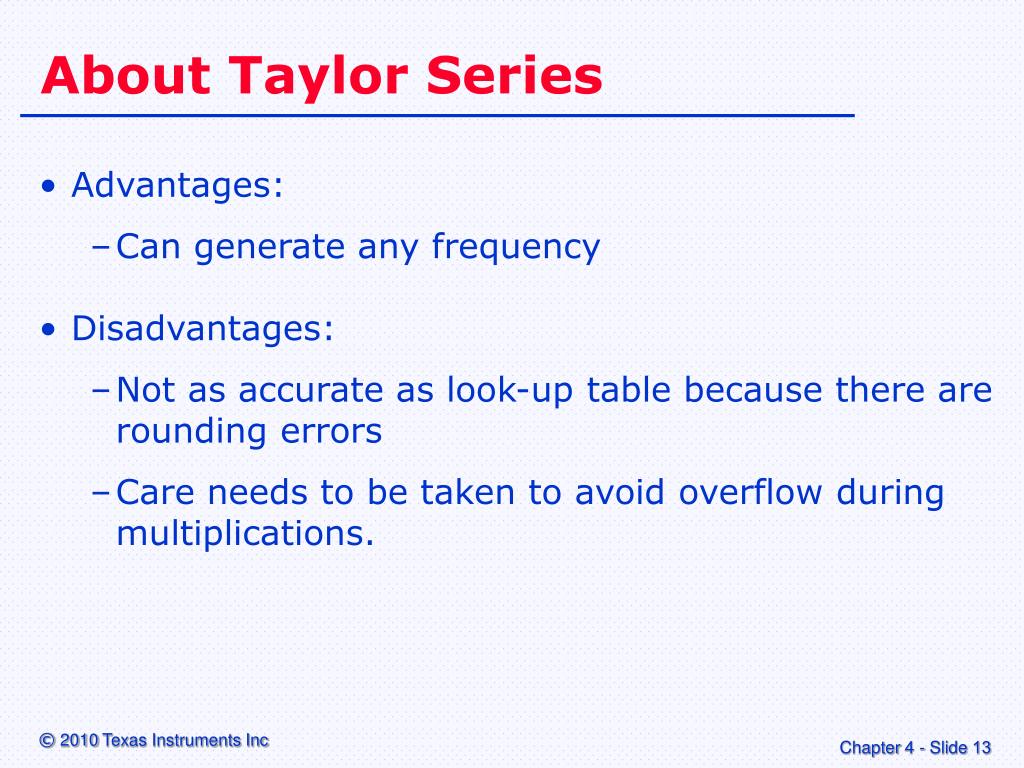 About Taylor Series

• Advantages:
– Can generate any frequency

• Disadvantages:
– Not as accurate as look-up table because there are rounding errors
– Care needs to be taken to avoid overflow during multiplications.

© 2010 Texas Instruments Inc

Chapter 4 - Slide 13